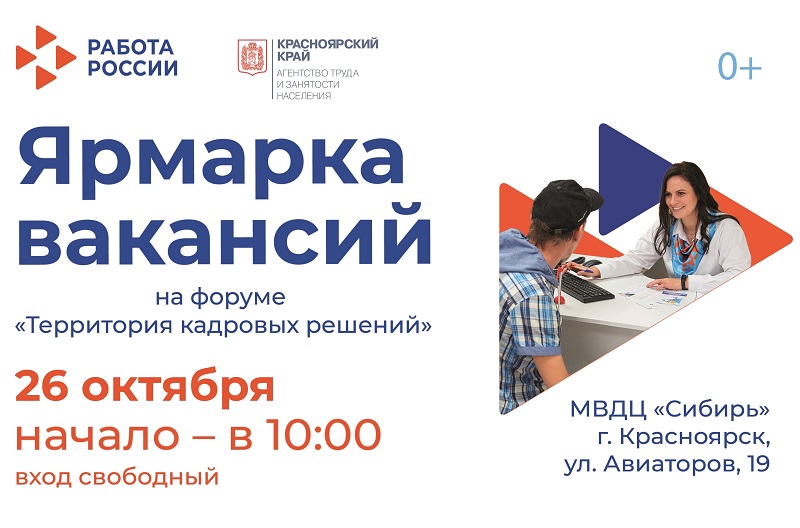 РАБОТА РОССИИ

КРАСНОЯРСКИЙ КРАЙ
АГЕНТСТВО ТРУДА И ЗАНЯТОСТИ НАСЕЛЕНИЯ

0+

Ярмарка вакансий

на форуме «Территория кадровых решений»

26 октября
начало – в 10:00
вход свободный

МВДЦ «Сибирь»
г. Красноярск,
ул. Авиаторов, 19